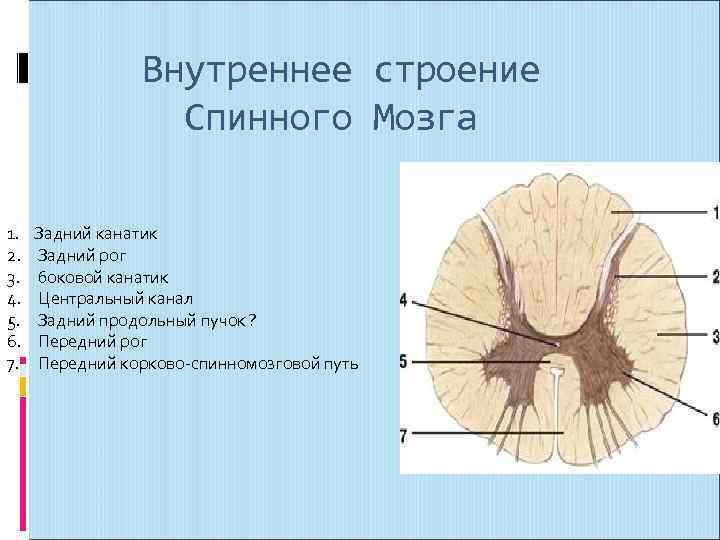 Внутреннее строение Спинного Мозга

1. Задний канатик
2. Задний рог
3. боковой канатик
4. Центральный канал
5. Задний продольный пучок ?
6. Передний рог
7. Передний корково-спинномозговой путь

1
2
3
4
5
6
7